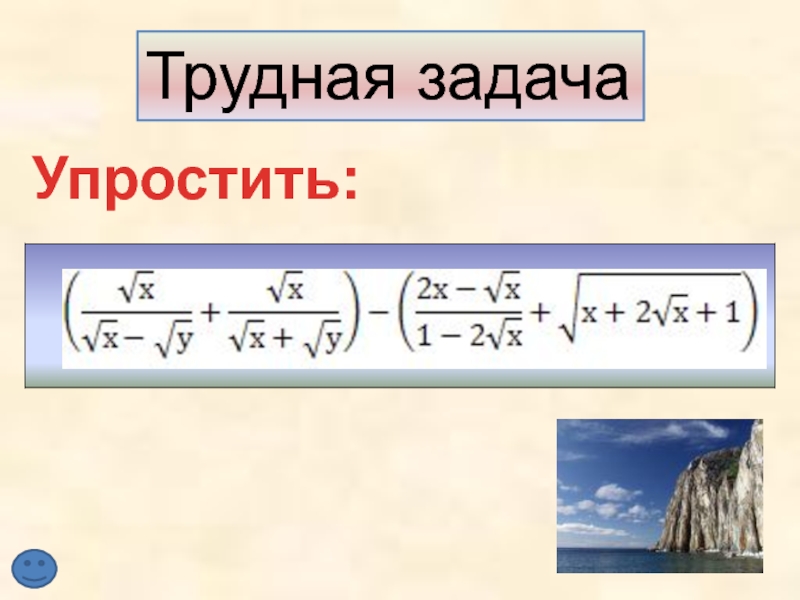 Трудная задача

Упростить:

$\left(\frac{\sqrt{x}}{\sqrt{x}-\sqrt{y}}+\frac{\sqrt{x}}{\sqrt{x}+\sqrt{y}}\right)-\left(\frac{2x-\sqrt{x}}{1-2\sqrt{x}}+\sqrt{x+2\sqrt{x}+1}\right)$